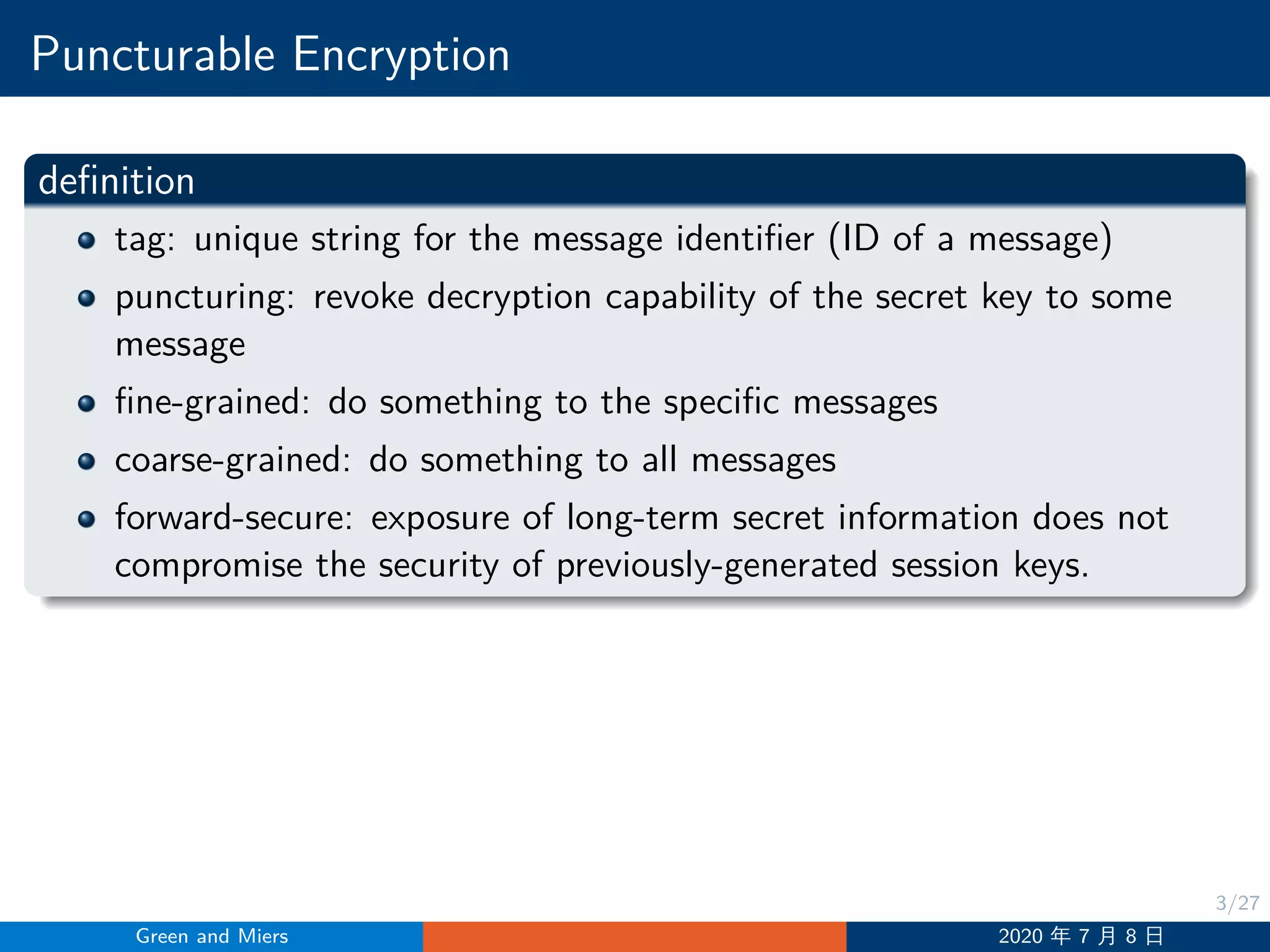 Puncturable Encryption

definition

- tag: unique string for the message identifier (ID of a message)
- puncturing: revoke decryption capability of the secret key to some message
- fine-grained: do something to the specific messages
- coarse-grained: do something to all messages
- forward-secure: exposure of long-term secret information does not compromise the security of previously-generated session keys.

3/27

Green and Miers

2020 年 7 月 8 日